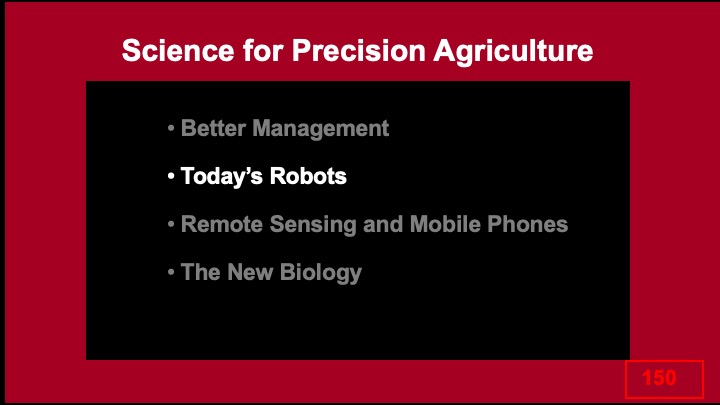 Science for Precision Agriculture

• Better Management

• Today's Robots

• Remote Sensing and Mobile Phones

• The New Biology

150